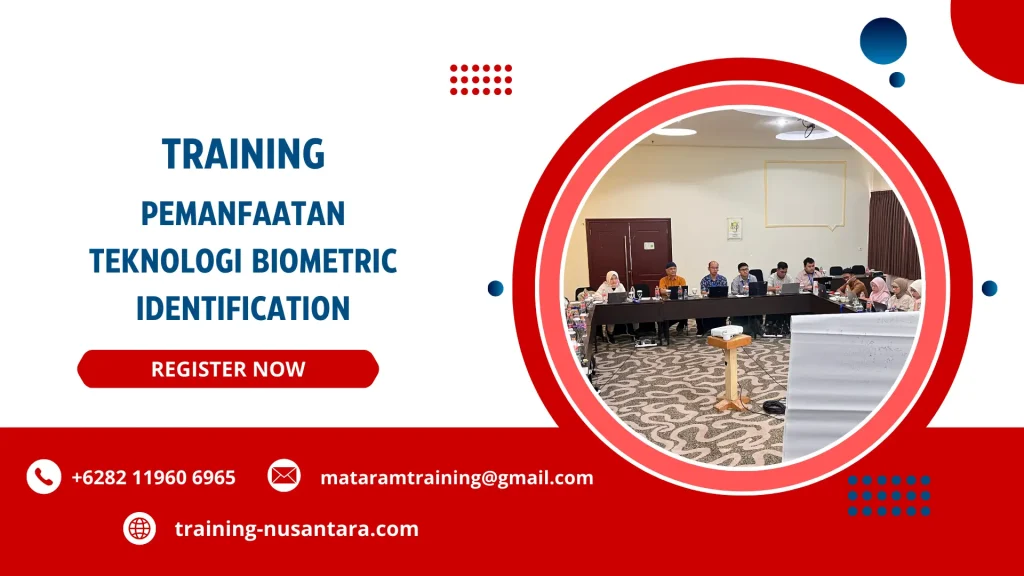 TRAINING

PEMANFAATAN TEKNOLOGI BIOMETRIC IDENTIFICATION

REGISTER NOW

+6282 11960 6965

mataramtraining@gmail.com

training-nusantara.com